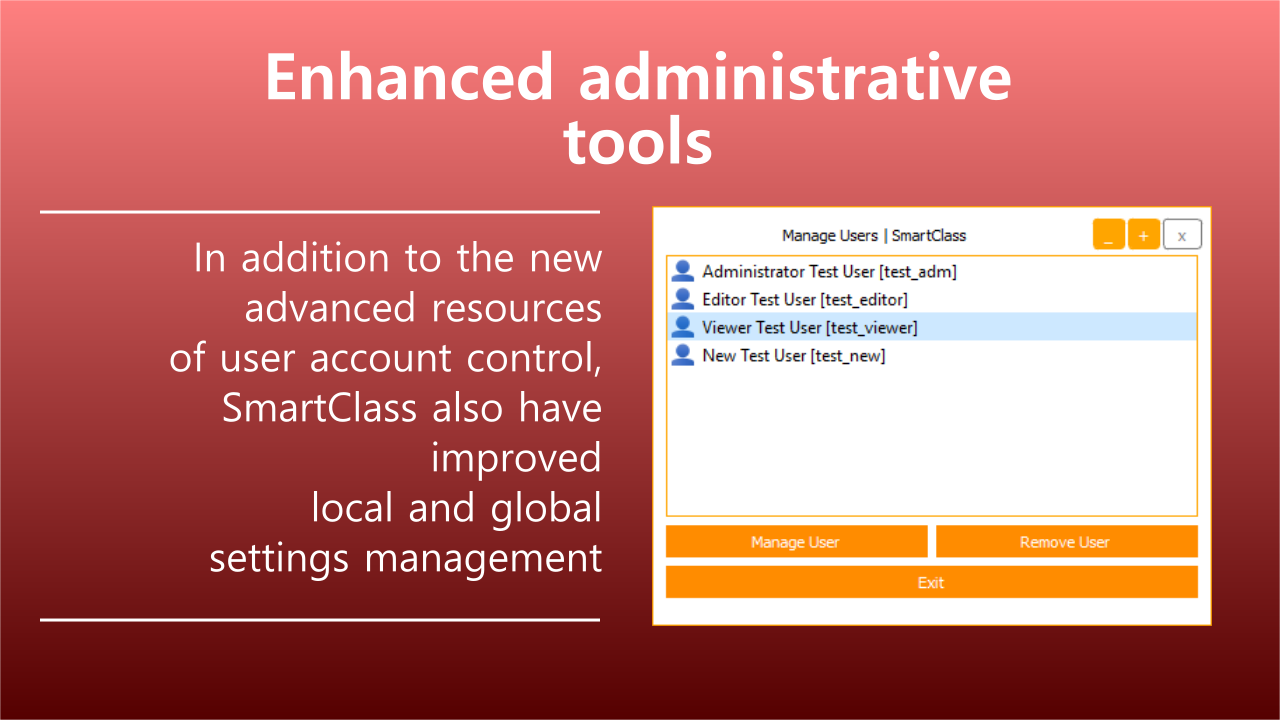 Enhanced administrative tools

In addition to the new advanced resources of user account control, SmartClass also have improved local and global settings management

Manage Users | SmartClass

_ + x

Administrator Test User [test_adm]
Editor Test User [test_editor]
Viewer Test User [test_viewer]
New Test User [test_new]

Manage User
Remove User
Exit